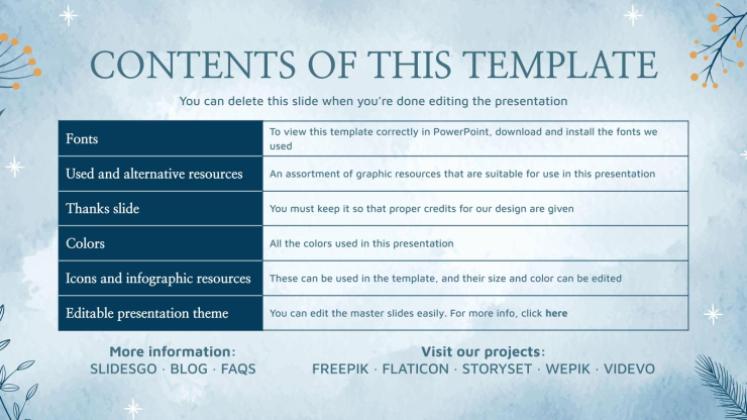 CONTENTS OF THIS TEMPLATE

You can delete this slide when you're done editing the presentation

| Fonts | To view this template correctly in PowerPoint, download and install the fonts we used |
|---|---|
| Used and alternative resources | An assortment of graphic resources that are suitable for use in this presentation |
| Thanks slide | You must keep it so that proper credits for our design are given |
| Colors | All the colors used in this presentation |
| Icons and infographic resources | These can be used in the template, and their size and color can be edited |
| Editable presentation theme | You can edit the master slides easily. For more info, click here |

More information:
SLIDESGO · BLOG · FAQS

Visit our projects:
FREEPIK · FLATICON · STORYSET · WEPIK · VIDEVO